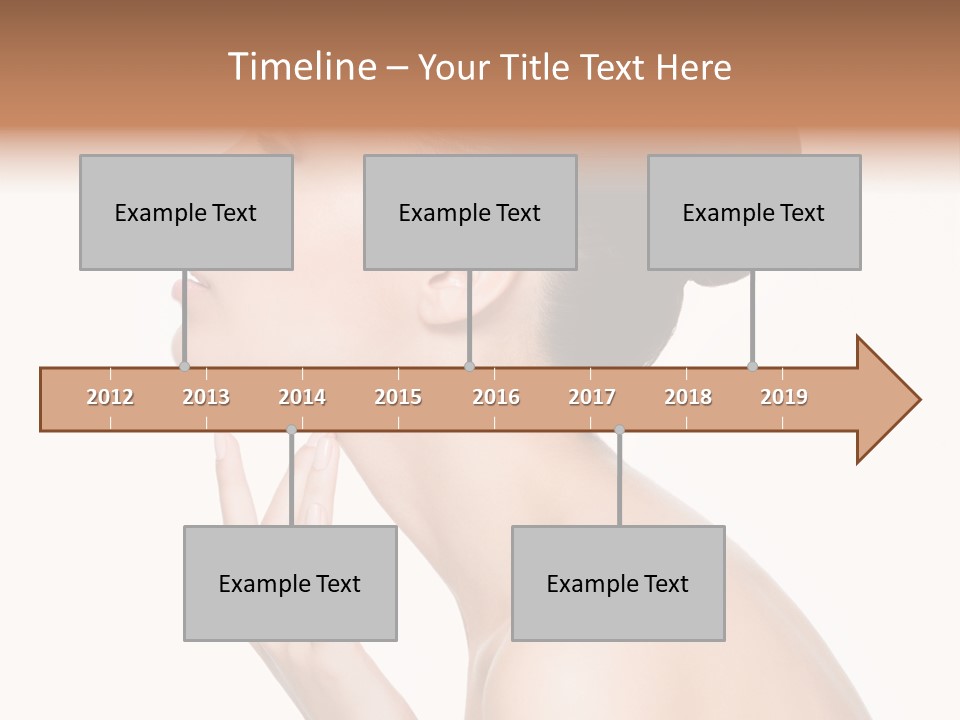 Timeline – Your Title Text Here

Example Text

Example Text

Example Text

2012 2013 2014 2015 2016 2017 2018 2019

Example Text

Example Text